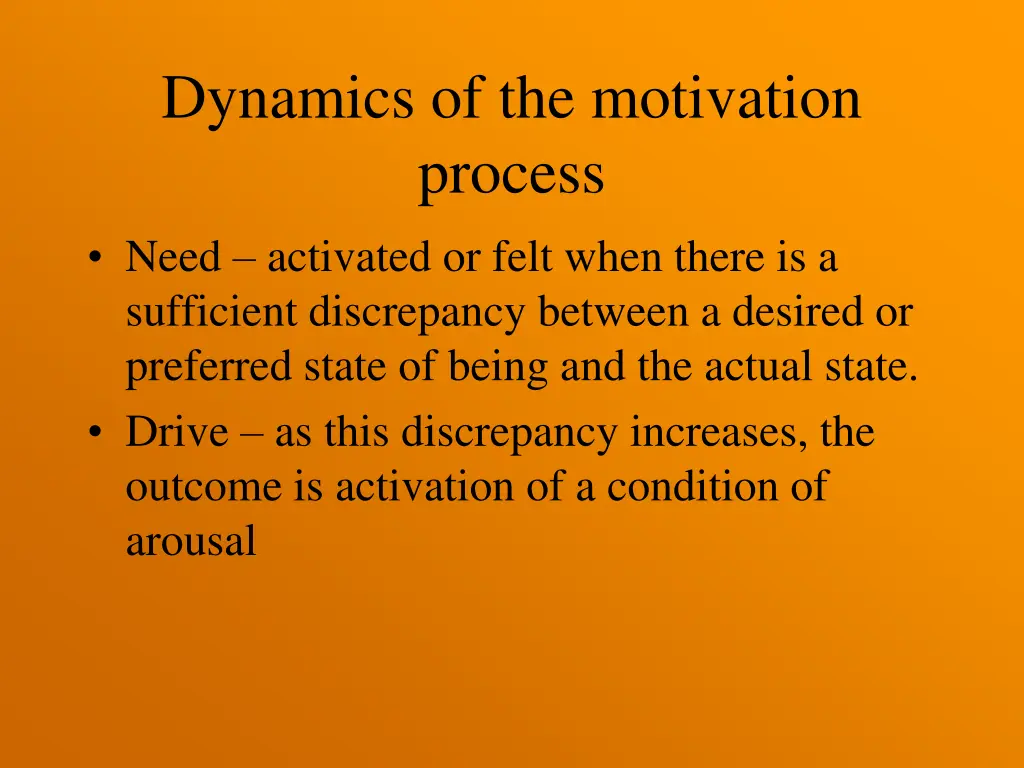 Dynamics of the motivation process

• Need – activated or felt when there is a sufficient discrepancy between a desired or preferred state of being and the actual state.
• Drive – as this discrepancy increases, the outcome is activation of a condition of arousal